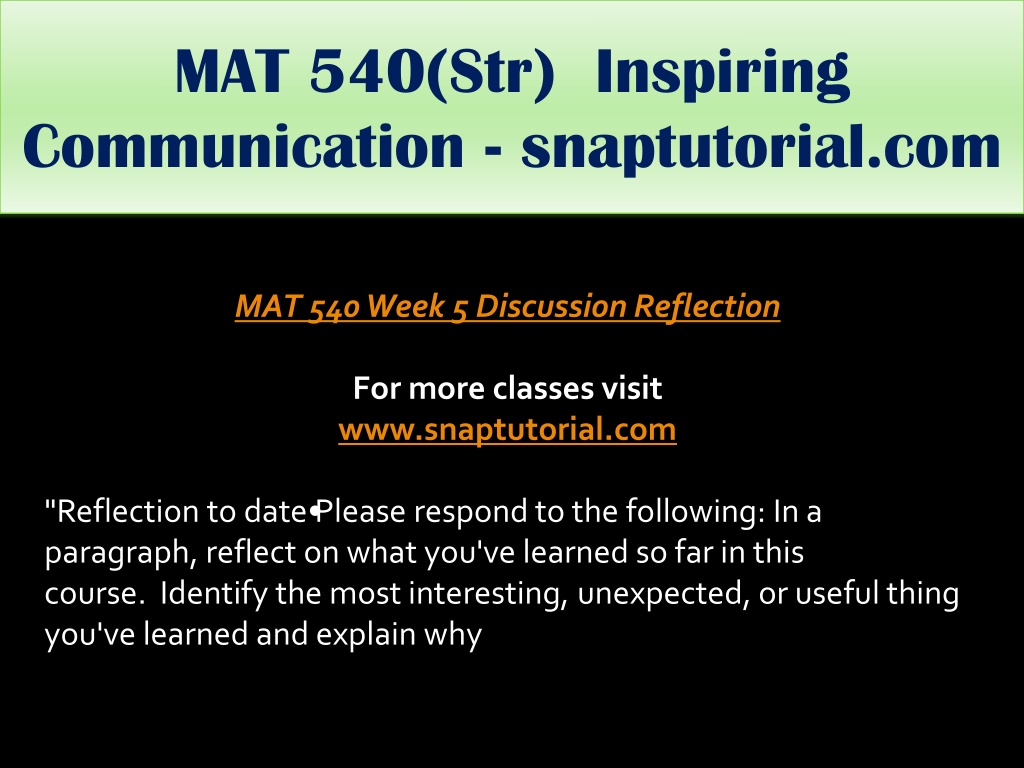 MAT 540(Str) Inspiring Communication - snaptutorial.com

MAT 540 Week 5 Discussion Reflection

For more classes visit
www.snaptutorial.com

"Reflection to date•Please respond to the following: In a paragraph, reflect on what you've learned so far in this course. Identify the most interesting, unexpected, or useful thing you've learned and explain why